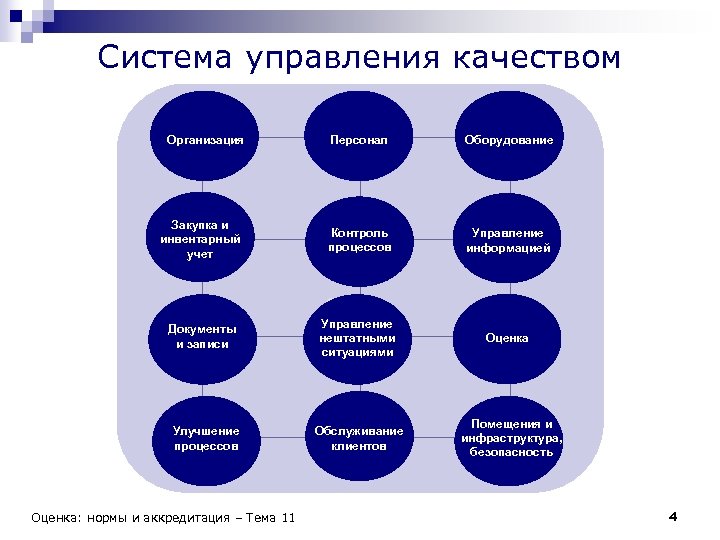 Система управления качеством

Организация

Персонал

Оборудование

Закупка и инвентарный учет

Контроль процессов

Управление информацией

Документы и записи

Управление нештатными ситуациями

Оценка

Улучшение процессов

Обслуживание клиентов

Помещения и инфраструктура, безопасность

Оценка: нормы и аккредитация – Тема 11

4